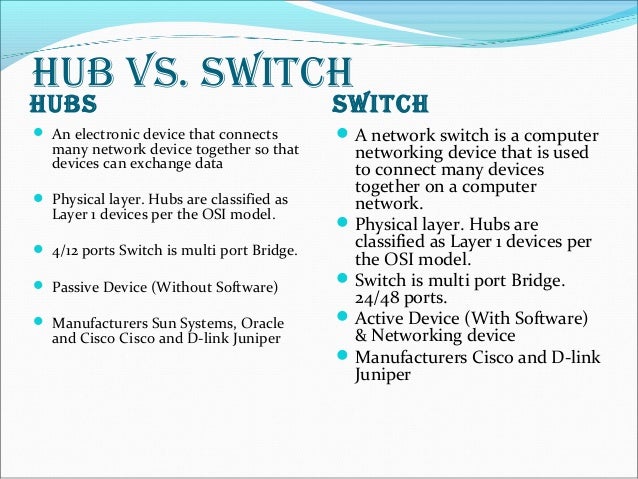 HUB VS. SWITCH

HUBS

- An electronic device that connects many network device together so that devices can exchange data
- Physical layer. Hubs are classified as Layer 1 devices per the OSI model.
- 4/12 ports Switch is multi port Bridge.
- Passive Device (Without Software)
- Manufacturers Sun Systems, Oracle and Cisco Cisco and D-link Juniper

SWITCH

- A network switch is a computer networking device that is used to connect many devices together on a computer network.
- Physical layer. Hubs are classified as Layer 1 devices per the OSI model.
- Switch is multi port Bridge. 24/48 ports.
- Active Device (With Software) & Networking device
- Manufacturers Cisco and D-link Juniper